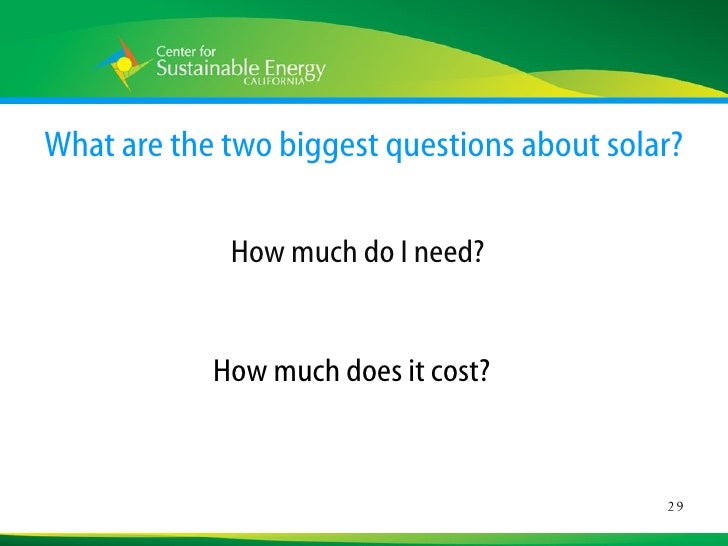 Center for
Sustainable Energy
CALIFORNIA

What are the two biggest questions about solar?

How much do I need?

How much does it cost?

29